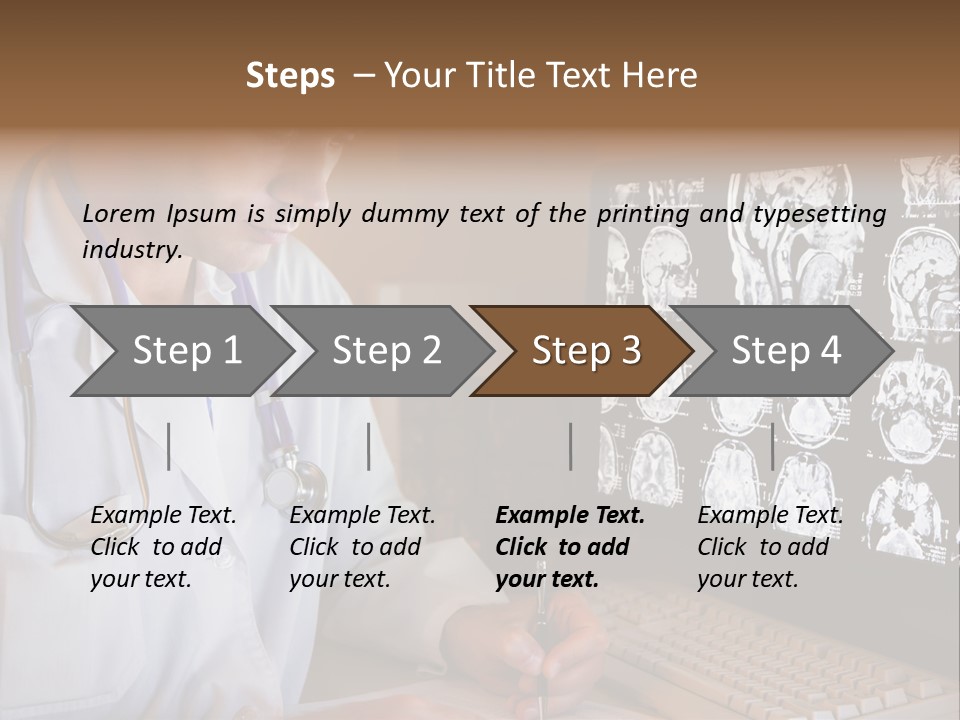 Steps – Your Title Text Here

Lorem Ipsum is simply dummy text of the printing and typesetting industry.

Step 1

Step 2

Step 3

Step 4

Example Text. Click to add your text.

Example Text. Click to add your text.

Example Text. Click to add your text.

Example Text. Click to add your text.